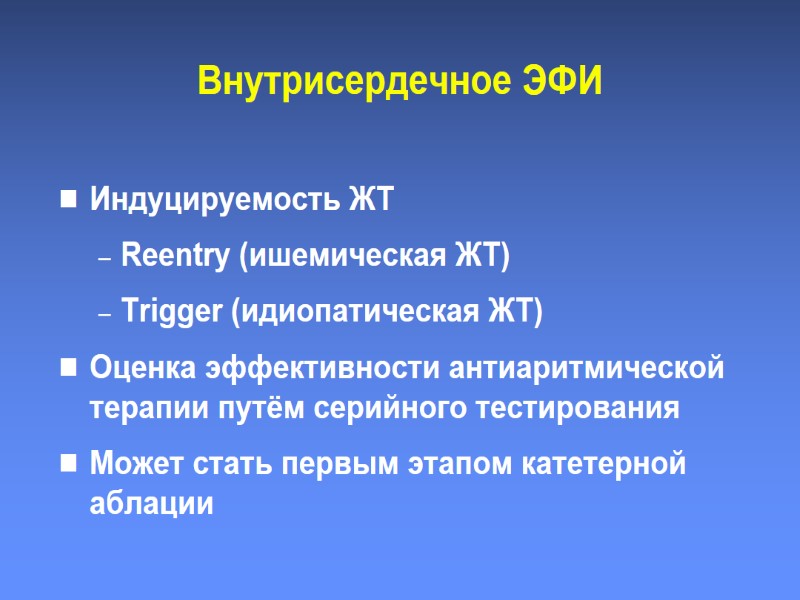 Внутрисердечное ЭФИ

■ Индуцируемость ЖТ

– Reentry (ишемическая ЖТ)

– Trigger (идиопатическая ЖТ)

■ Оценка эффективности антиаритмической терапии путём серийного тестирования

■ Может стать первым этапом катетерной аблации